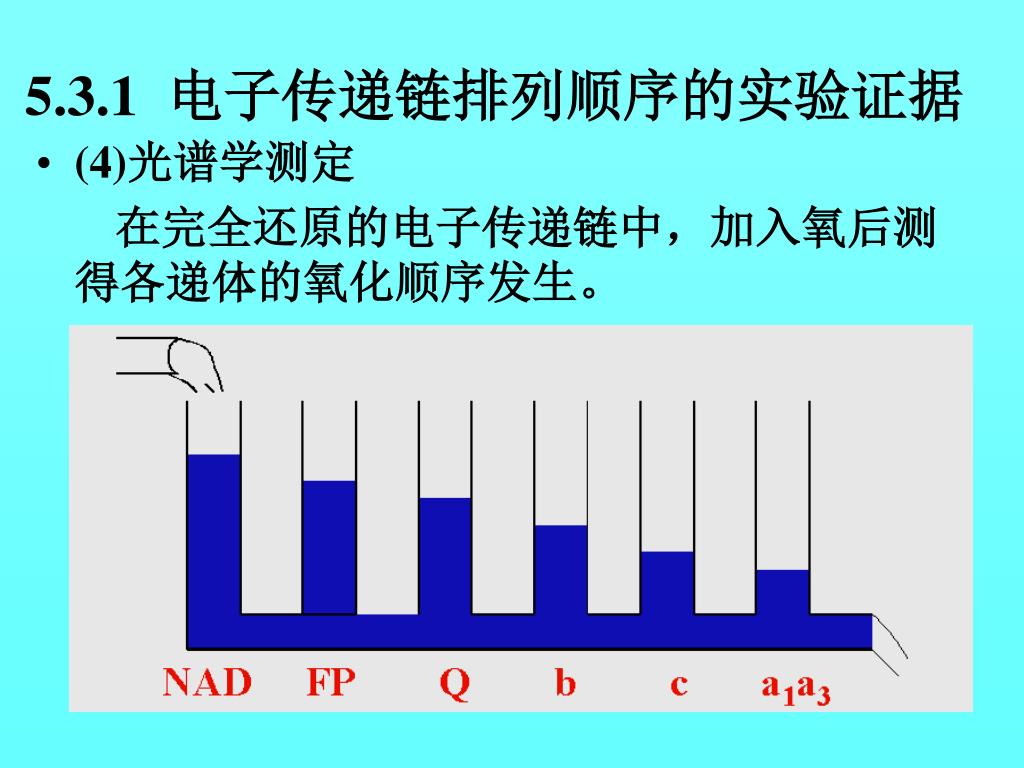 5.3.1 电子传递链排列顺序的实验证据

• (4)光谱学测定

在完全还原的电子传递链中，加入氧后测得各递体的氧化顺序发生。

NAD FP Q b c $a_1a_3$